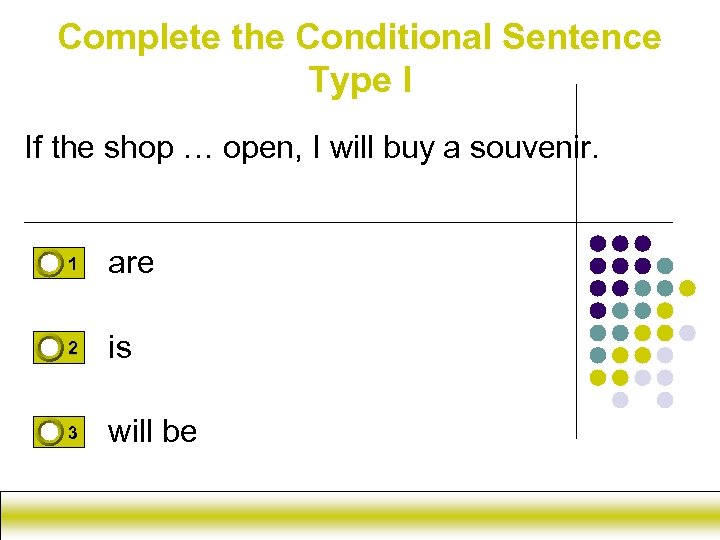 Complete the Conditional Sentence Type I

If the shop … open, I will buy a souvenir.

1 are

2 is

3 will be